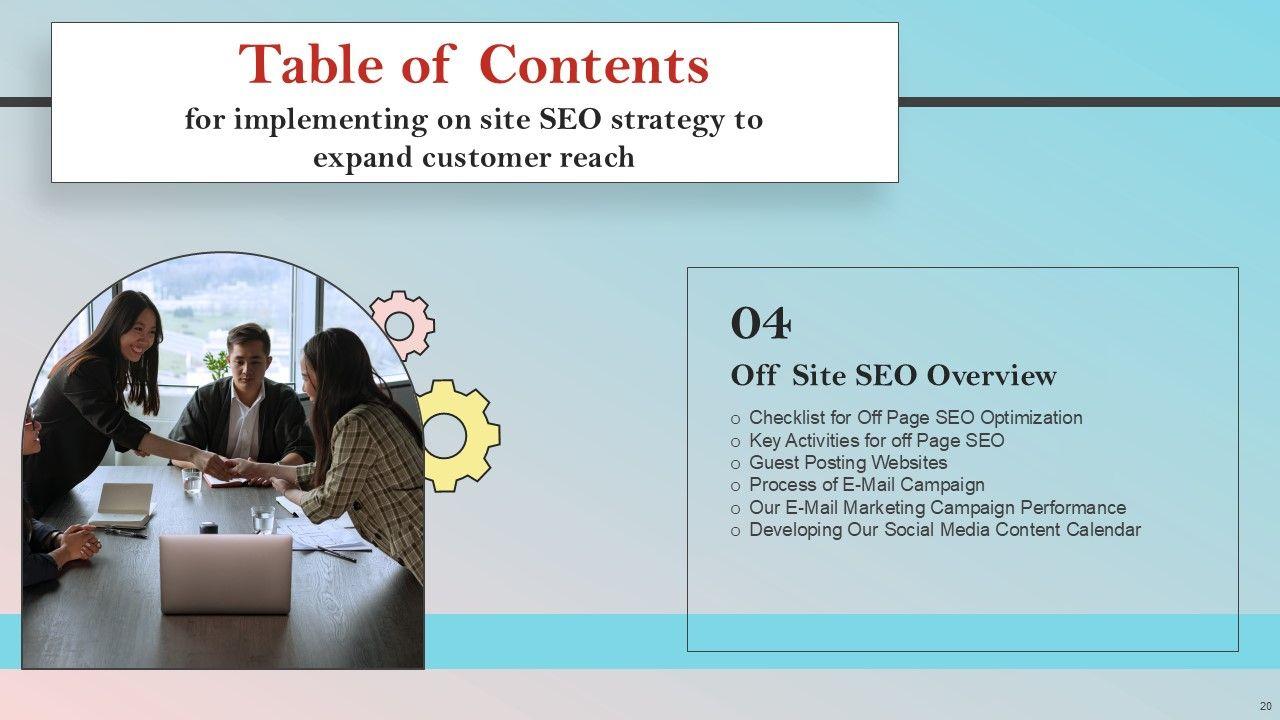 Table of Contents
for implementing on site SEO strategy to expand customer reach

04

Off Site SEO Overview

o Checklist for Off Page SEO Optimization
o Key Activities for off Page SEO
o Guest Posting Websites
o Process of E-Mail Campaign
o Our E-Mail Marketing Campaign Performance
o Developing Our Social Media Content Calendar

20